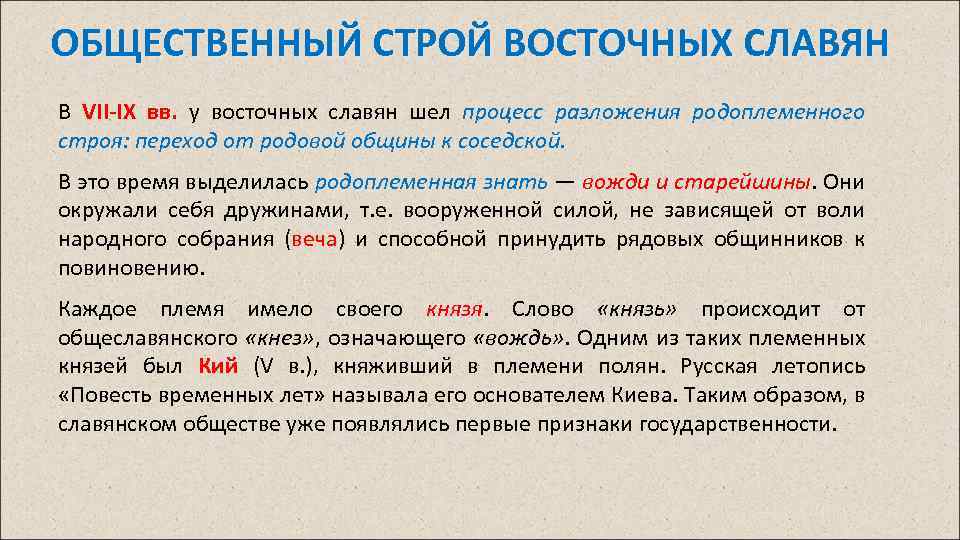 ОБЩЕСТВЕННЫЙ СТРОЙ ВОСТОЧНЫХ СЛАВЯН

В VII-IX вв. у восточных славян шел процесс разложения родоплеменного строя: переход от родовой общины к соседской.

В это время выделилась родоплеменная знать — вожди и старейшины. Они окружали себя дружинами, т.е. вооруженной силой, не зависящей от воли народного собрания (веча) и способной принудить рядовых общинников к повиновению.

Каждое племя имело своего князя. Слово «князь» происходит от общеславянского «кнез», означающего «вождь». Одним из таких племенных князей был Кий (V в.), княживший в племени полян. Русская летопись «Повесть временных лет» называла его основателем Киева. Таким образом, в славянском обществе уже появлялись первые признаки государственности.